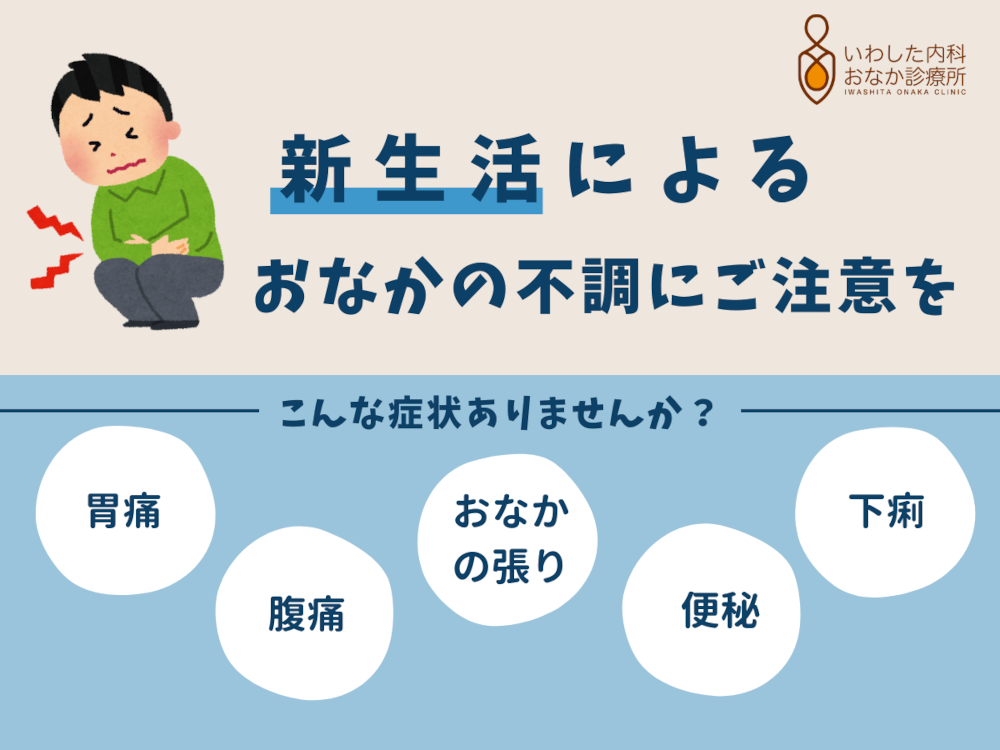 いわした内科
おなか診療所
IWASHITA ONAKA CLINIC

新生活による
おなかの不調にご注意を

こんな症状ありませんか？

胃痛

腹痛

おなかの張り

便秘

下痢